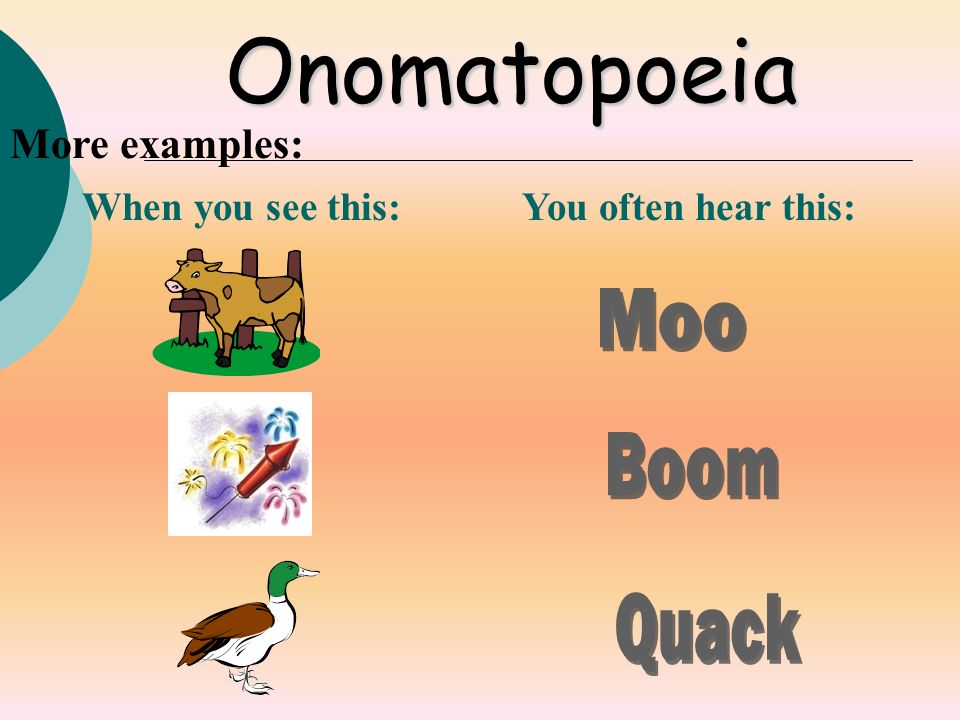 Onomatopoeia

More examples:

When you see this:

You often hear this:

Moo

Boom

Quack